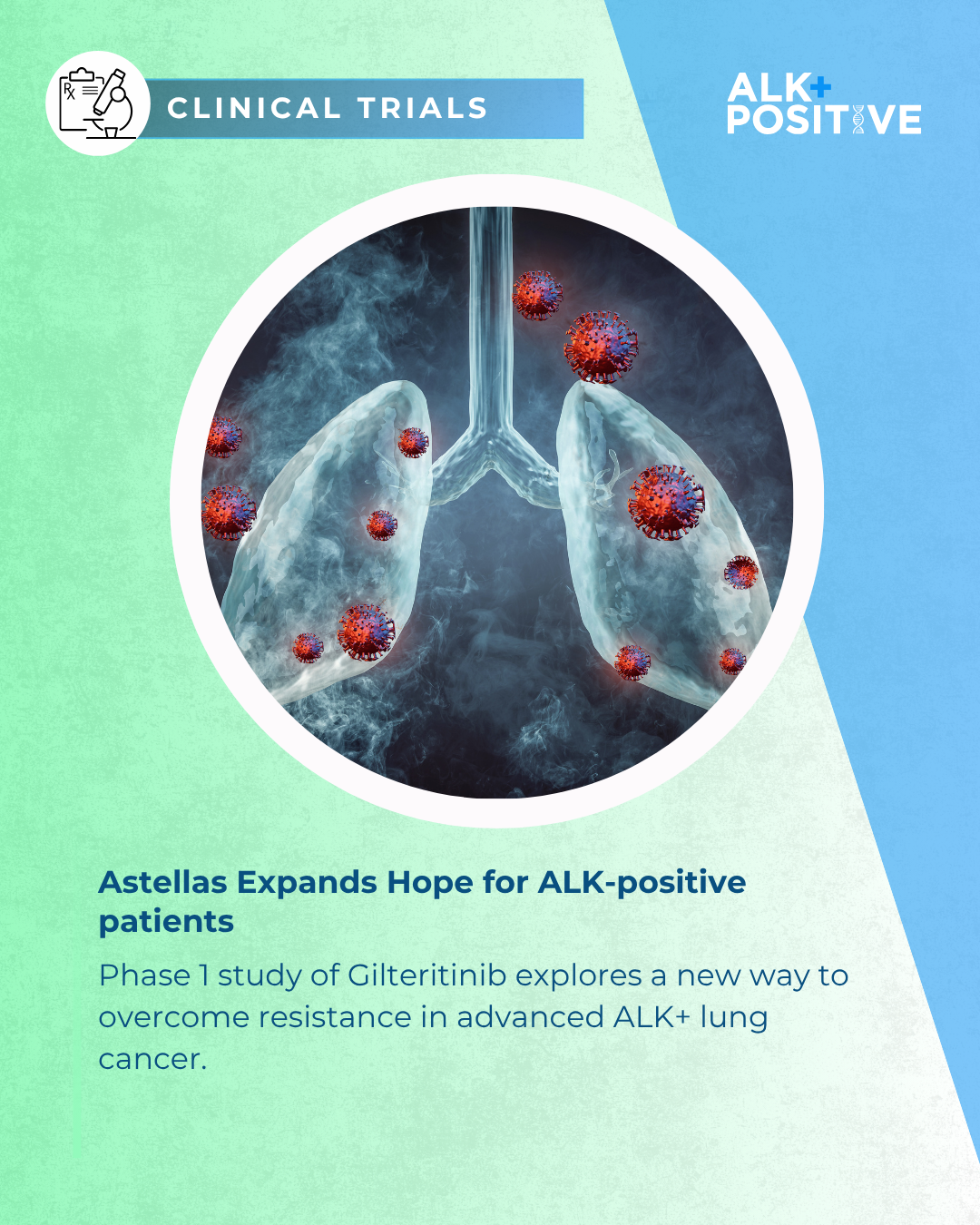 CLINICAL TRIALS

ALK+
POSITIVE

Astellas Expands Hope for ALK-positive patients

Phase 1 study of Gilteritinib explores a new way to overcome resistance in advanced ALK+ lung cancer.